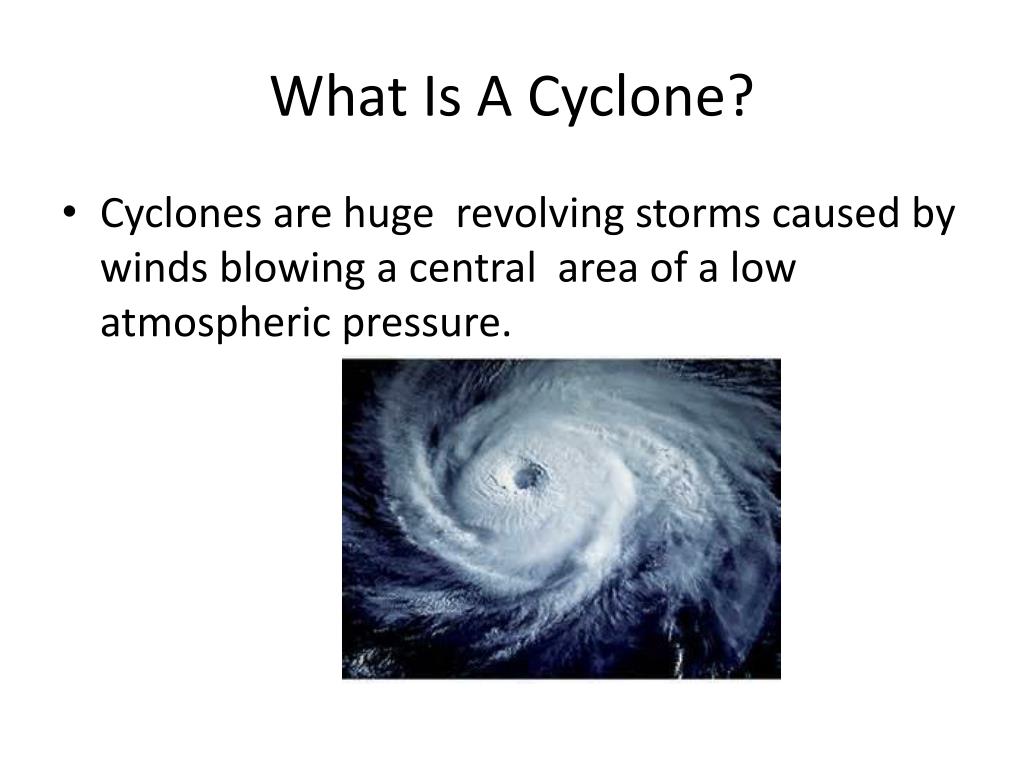 What Is A Cyclone?

• Cyclones are huge  revolving storms caused by winds blowing a central  area of a low atmospheric pressure.